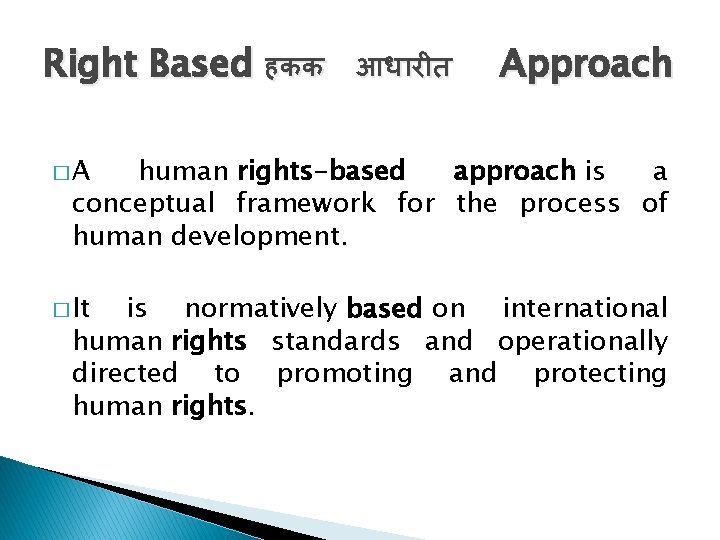 Right Based हकक आधारीत Approach

□ A human rights-based approach is a conceptual framework for the process of human development.

□ It is normatively based on international human rights standards and operationally directed to promoting and protecting human rights.